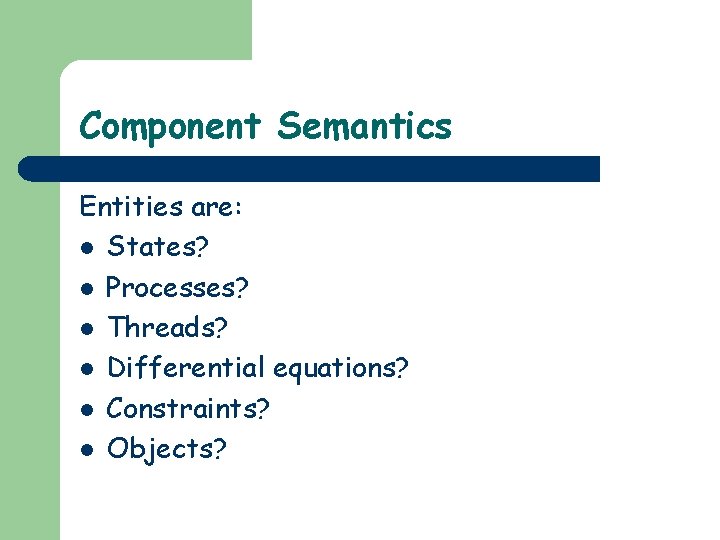 Component Semantics

Entities are:

- States?
- Processes?
- Threads?
- Differential equations?
- Constraints?
- Objects?